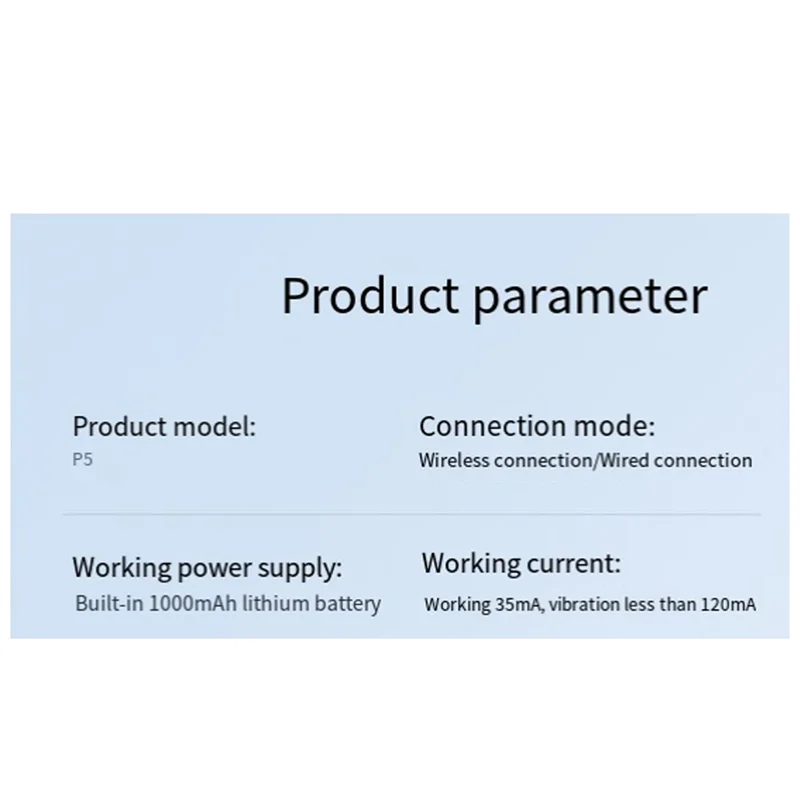 Product parameter

Product model:
P5

Connection mode:
Wireless connection/Wired connection

Working power supply:
Built-in 1000mAh lithium battery

Working current:
Working 35mA, vibration less than 120mA